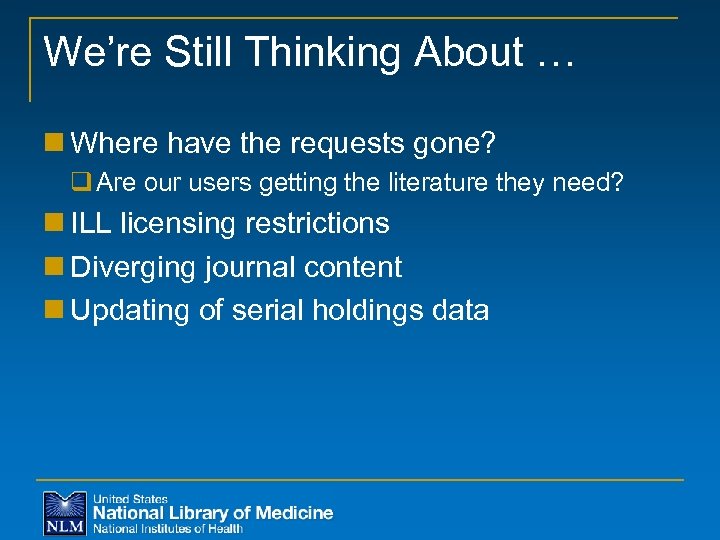 We're Still Thinking About …

Where have the requests gone?

Are our users getting the literature they need?

ILL licensing restrictions

Diverging journal content

Updating of serial holdings data

NLM

United States
National Library of Medicine
National Institutes of Health